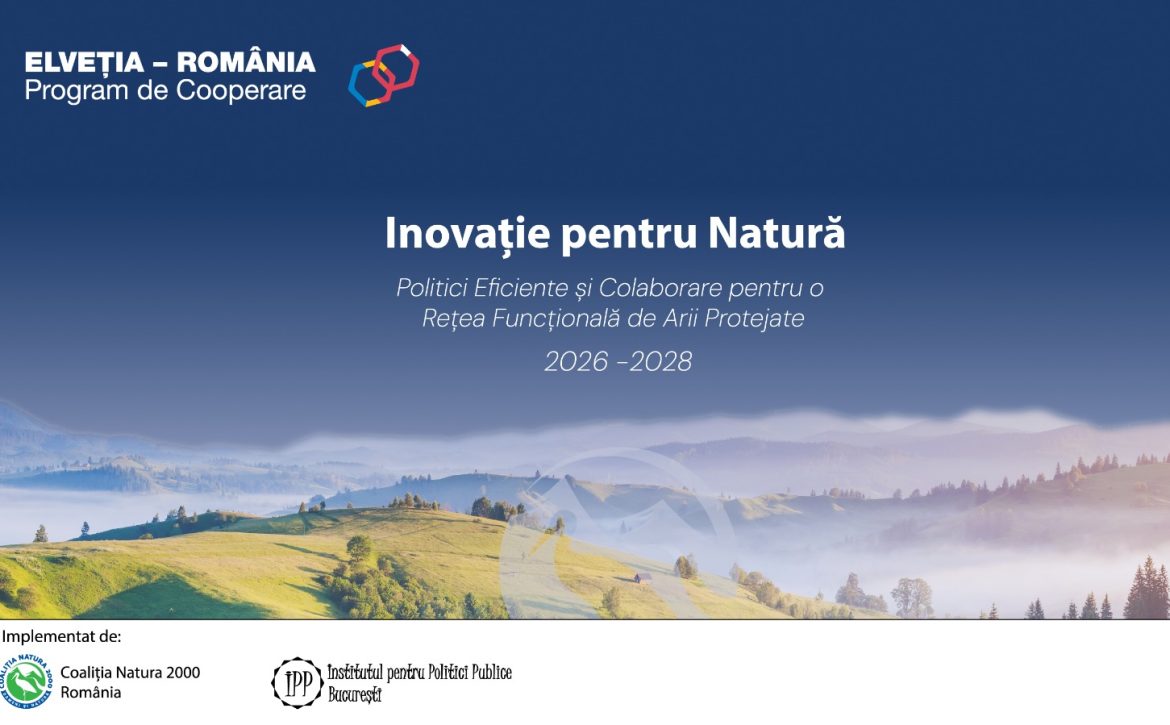 ELVEȚIA – ROMÂNIA
Program de Cooperare

Inovație pentru Natură

Politici Eficiente și Colaborare pentru o Rețea Funcțională de Arii Protejate

2026 -2028

Implementat de:

COALIȚIA NATURA 2000

Coaliția Natura 2000 România

IPP

Institutul pentru Politici Publice București